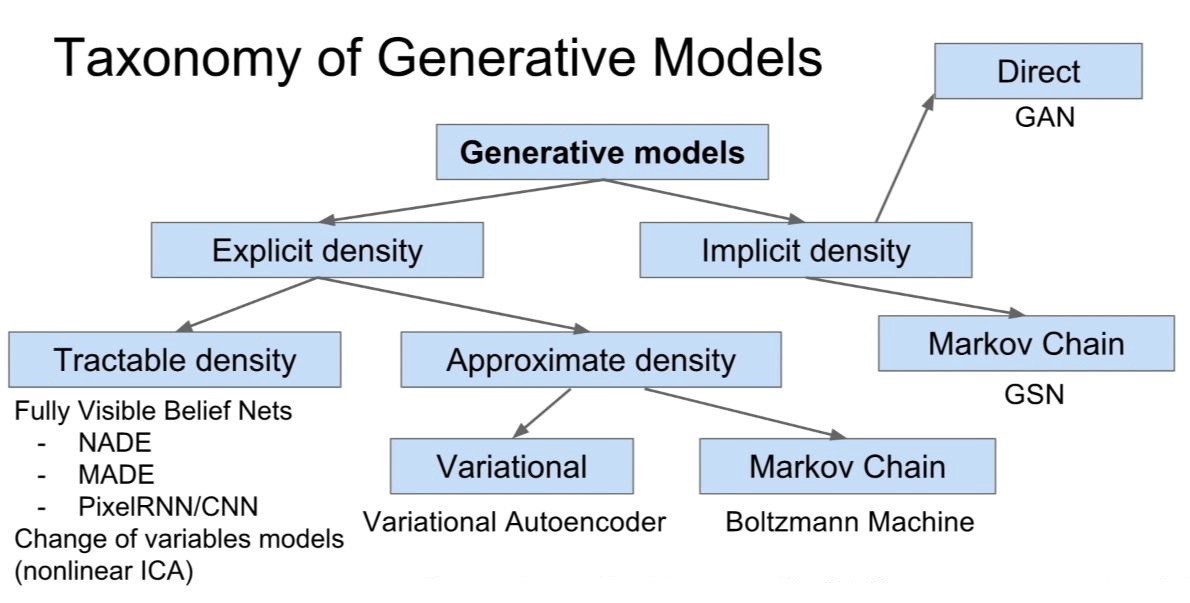 Taxonomy of Generative Models

Generative models

Explicit density

Implicit density

Direct
GAN

Markov Chain
GSN

Tractable density
Fully Visible Belief Nets
- NADE
- MADE
- PixelRNN/CNN
Change of variables models (nonlinear ICA)

Approximate density

Variational
Variational Autoencoder

Markov Chain
Boltzmann Machine